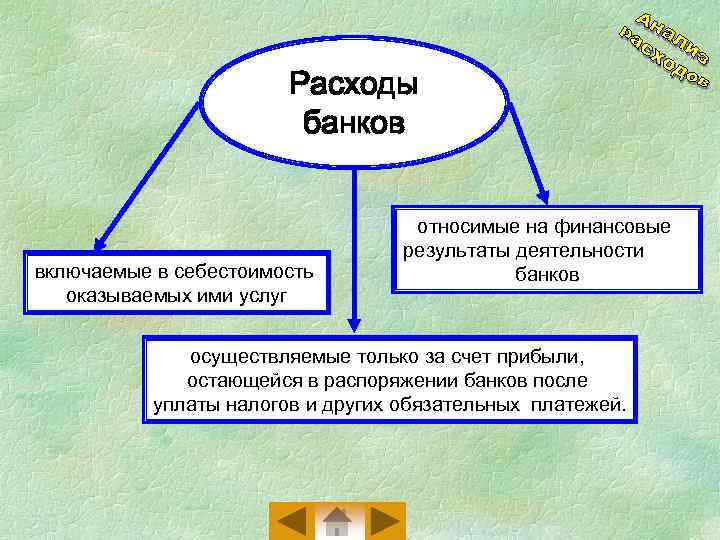 Анализ расходов

Расходы банков

включаемые в себестоимость оказываемых ими услуг

относимые на финансовые результаты деятельности банков

осуществляемые только за счет прибыли, остающейся в распоряжении банков после уплаты налогов и других обязательных платежей.